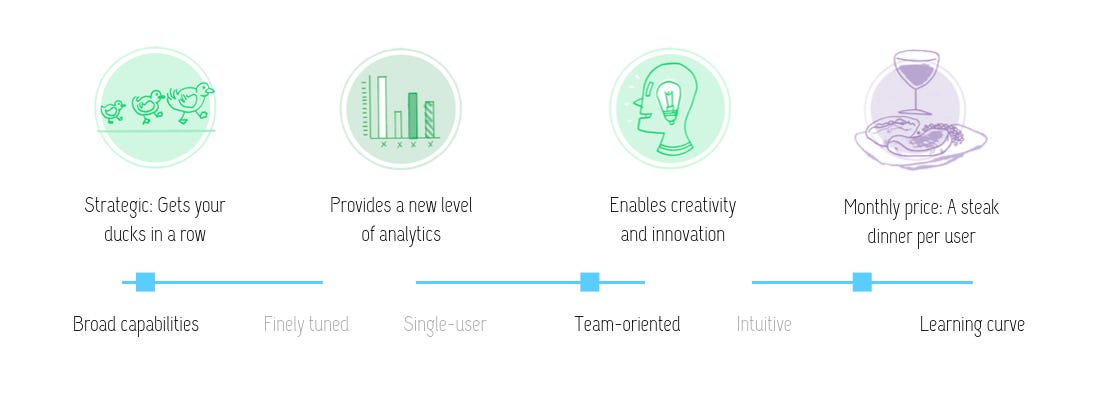 Strategic: Gets your ducks in a row

Provides a new level of analytics

Enables creativity and innovation

Monthly price: A steak dinner per user

Broad capabilities

Finely tuned

Single-user

Team-oriented

Intuitive

Learning curve